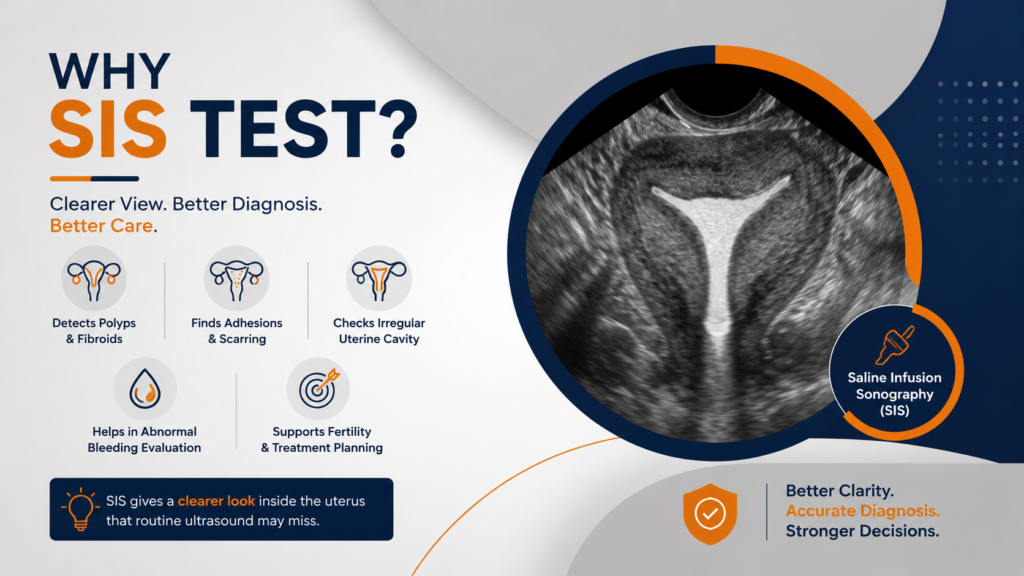 WHY
SIS TEST?

Clearer View. Better Diagnosis. Better Care.

Detects Polyps & Fibroids

Finds Adhesions & Scarring

Checks Irregular Uterine Cavity

Helps in Abnormal Bleeding Evaluation

Supports Fertility & Treatment Planning

SIS gives a clearer look inside the uterus that routine ultrasound may miss.

Saline Infusion Sonography (SIS)

Better Clarity.
Accurate Diagnosis.
Stronger Decisions.